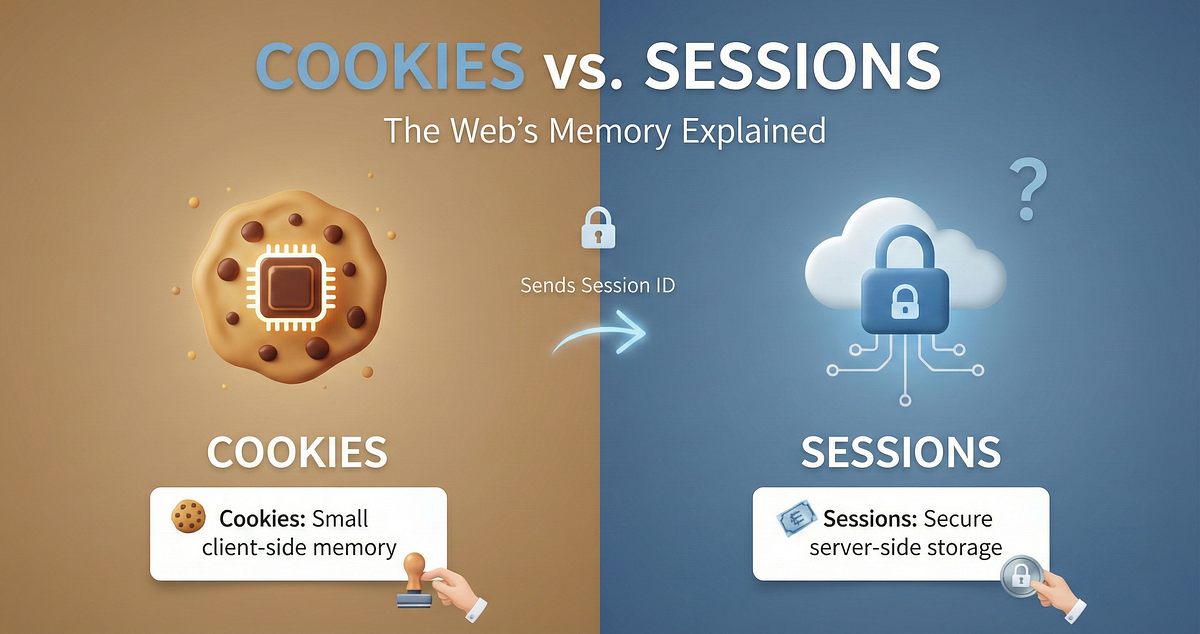 COOKIES vs. SESSIONS

The Web's Memory Explained

?

Sends Session ID

COOKIES

Cookies: Small client-side memory

SESSIONS

Sessions: Secure server-side storage